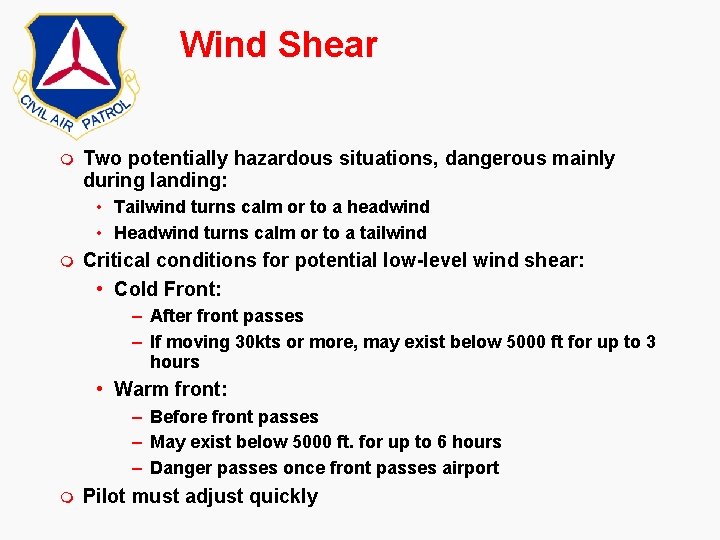 CIVIL AIR PATROL

Wind Shear

Two potentially hazardous situations, dangerous mainly during landing:
• Tailwind turns calm or to a headwind
• Headwind turns calm or to a tailwind

Critical conditions for potential low-level wind shear:
• Cold Front:
– After front passes
– If moving 30kts or more, may exist below 5000 ft for up to 3 hours
• Warm front:
– Before front passes
– May exist below 5000 ft. for up to 6 hours
– Danger passes once front passes airport

Pilot must adjust quickly